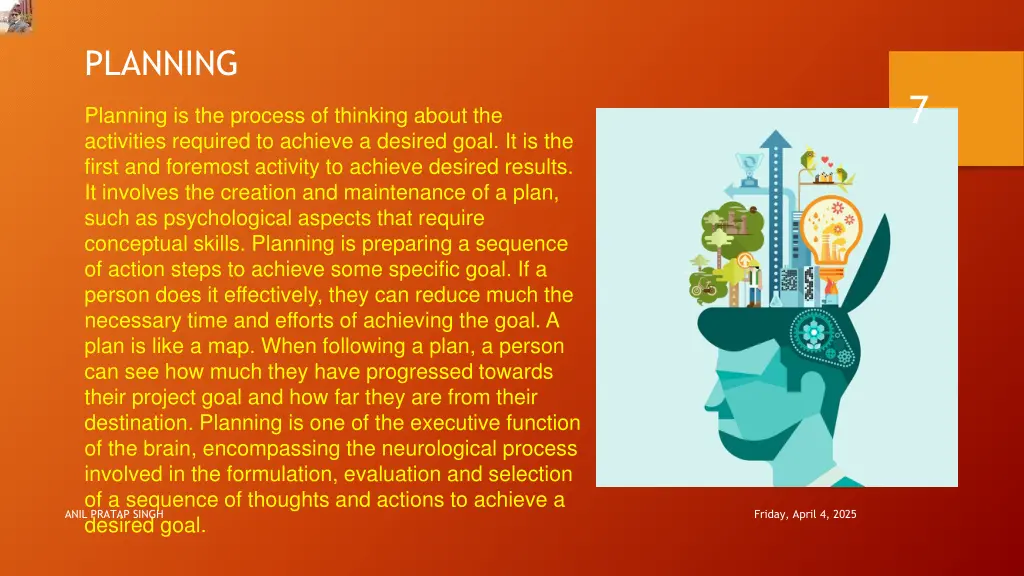 PLANNING

7

Planning is the process of thinking about the activities required to achieve a desired goal. It is the first and foremost activity to achieve desired results. It involves the creation and maintenance of a plan, such as psychological aspects that require conceptual skills. Planning is preparing a sequence of action steps to achieve some specific goal. If a person does it effectively, they can reduce much the necessary time and efforts of achieving the goal. A plan is like a map. When following a plan, a person can see how much they have progressed towards their project goal and how far they are from their destination. Planning is one of the executive function of the brain, encompassing the neurological process involved in the formulation, evaluation and selection of a sequence of thoughts and actions to achieve a desired goal.

ANIL PRATAP SINGH

Friday, April 4, 2025